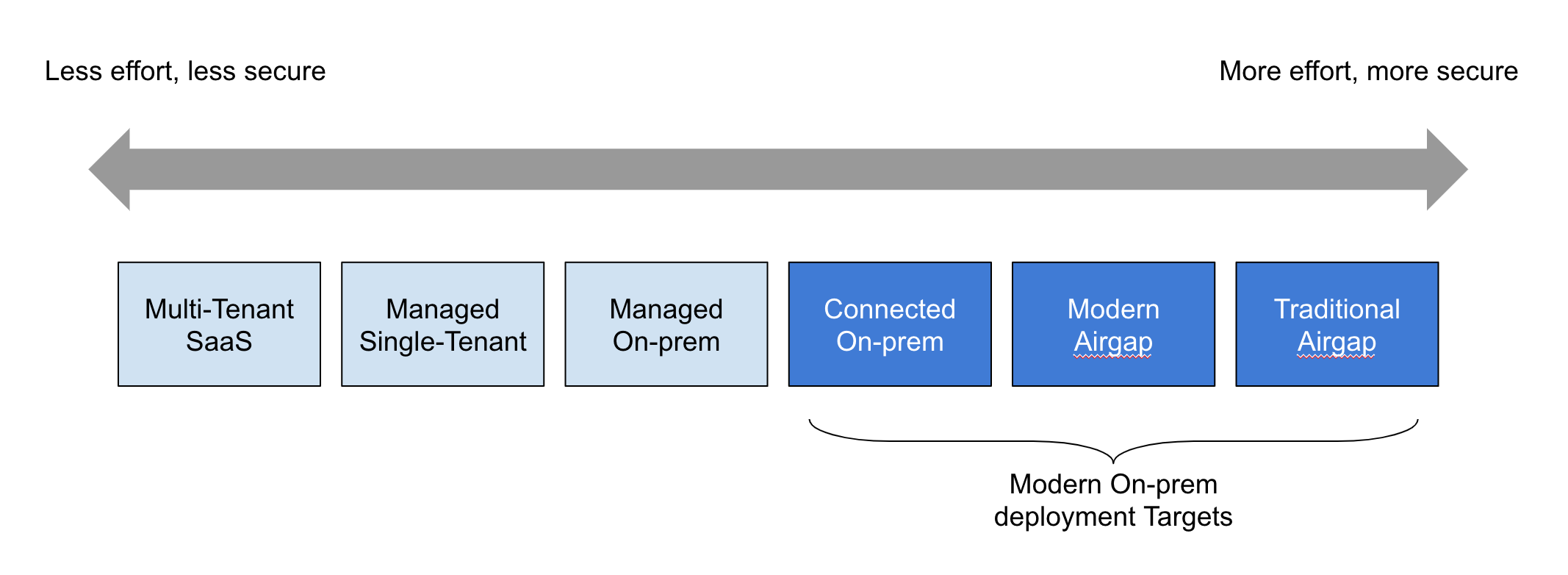 Less effort, less secure

More effort, more secure

Multi-Tenant SaaS

Managed Single-Tenant

Managed On-prem

Connected On-prem

Modern Airgap

Traditional Airgap

Modern On-prem deployment Targets